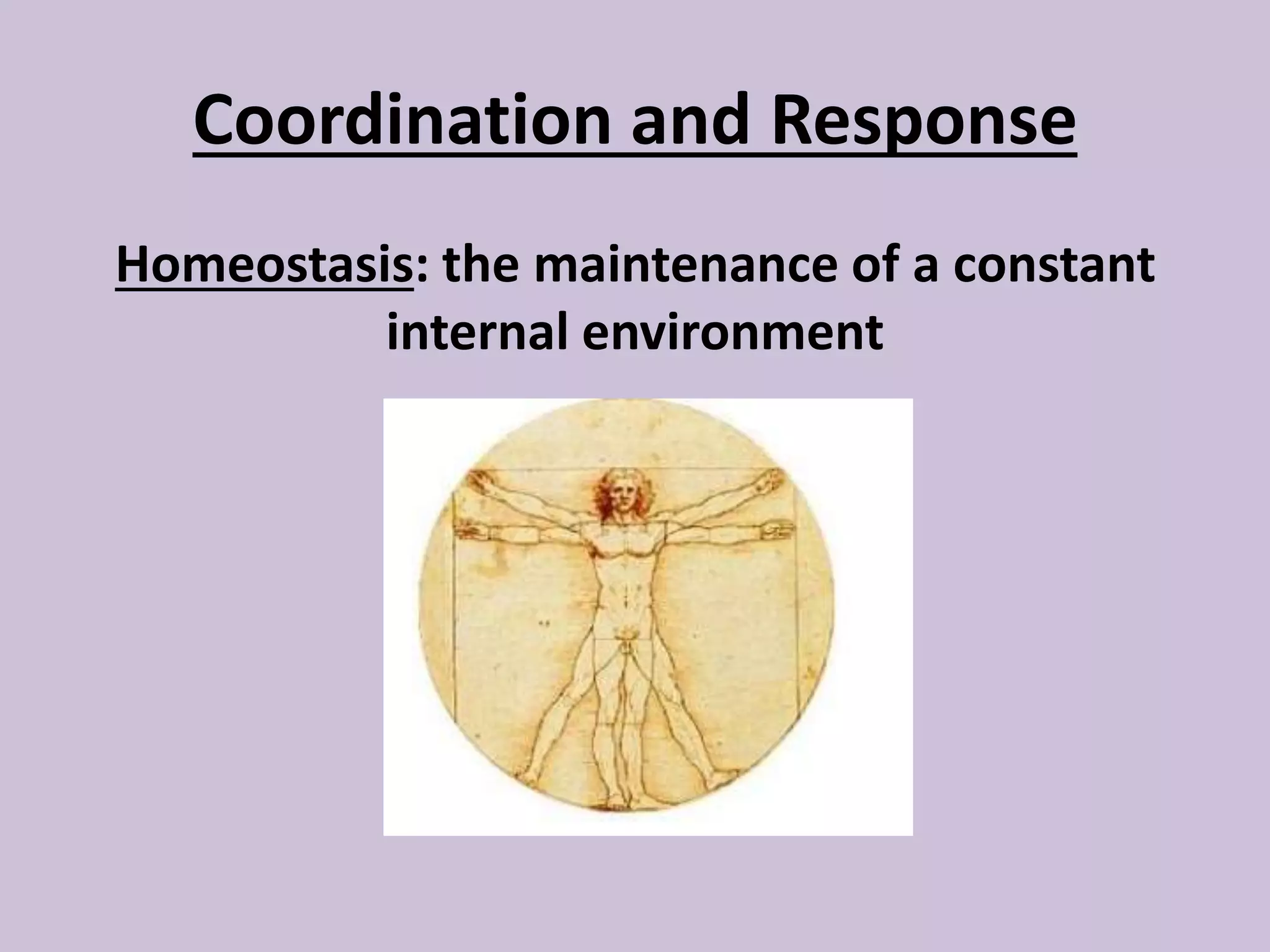 Coordination and Response

Homeostasis: the maintenance of a constant internal environment